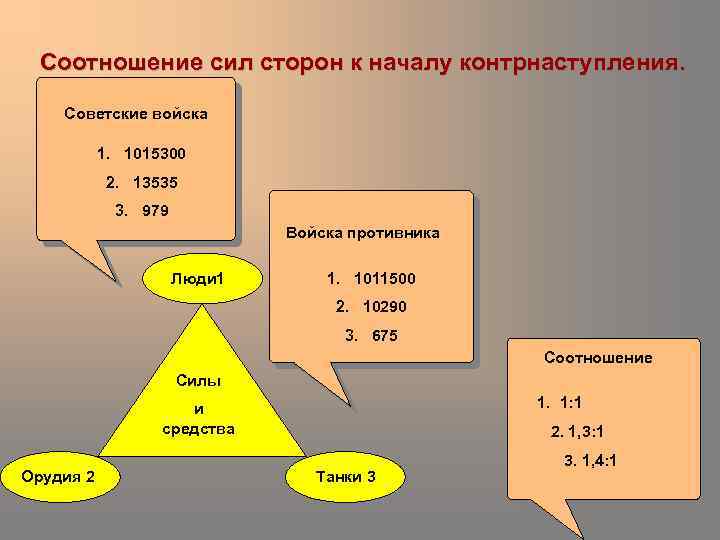 Соотношение сил сторон к началу контрнаступления.

Советские войска

1. 1015300
2. 13535
3. 979

Войска противника

1. 1011500
2. 10290
3. 675

Люди1

Силы
и
средства

Орудия 2

Танки 3

Соотношение

1. 1:1
2. 1,3:1
3. 1,4:1